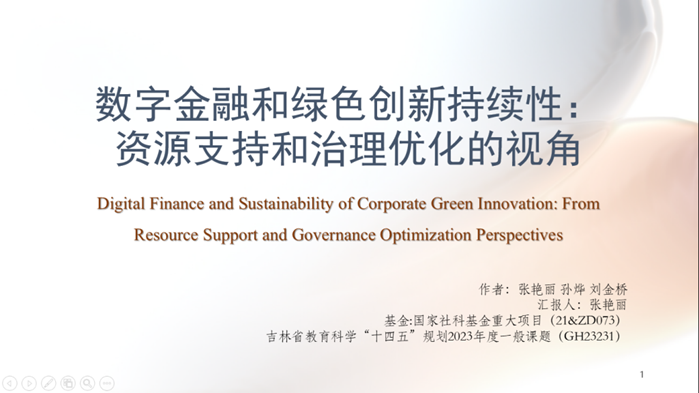 数字金融和绿色创新持续性：
资源支持和治理优化的视角

Digital Finance and Sustainability of Corporate Green Innovation: From Resource Support and Governance Optimization Perspectives

作者：张艳丽 孙烨 刘金桥
汇报人：张艳丽
基金:国家社科基金重大项目（21&ZD073）
吉林省教育科学“十四五”规划2023年度一般课题（GH23231）

1